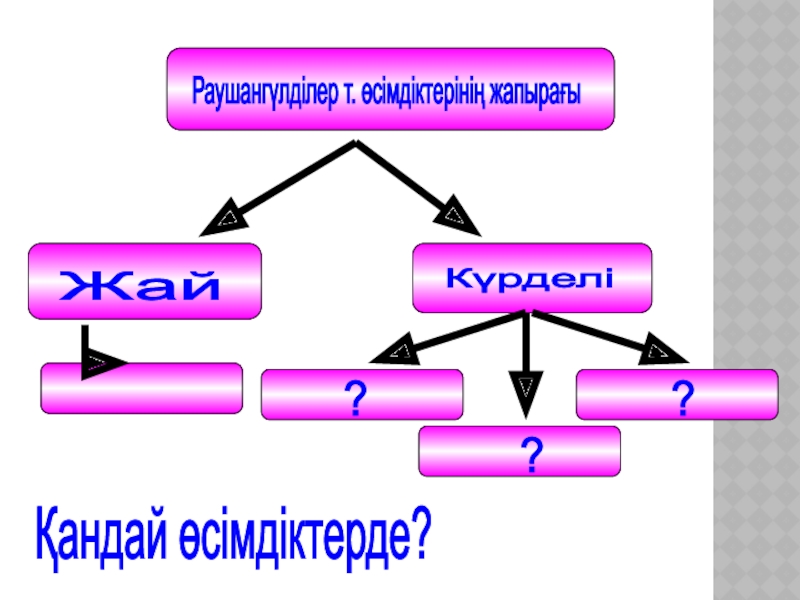 Раушангүлділер т. өсімдіктерінің жапырағы

Жай

Күрделі

?

?

?

Қандай өсімдіктерде?